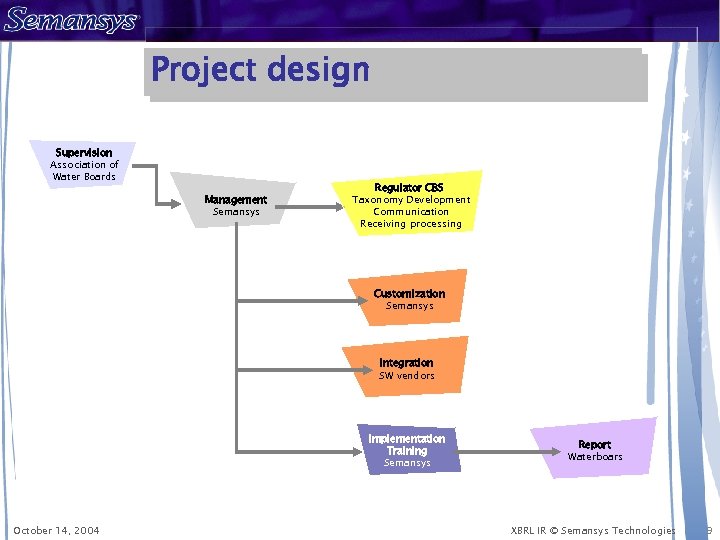 Semansys

Project design

Supervision
Association of Water Boards

Management
Semansys

Regulator CBS
Taxonomy Development
Communication
Receiving processing

Customization
Semansys

Integration
SW vendors

Implementation
Training
Semansys

Report
Waterboars

October 14, 2004

XBRL IR © Semansys Technologies 9